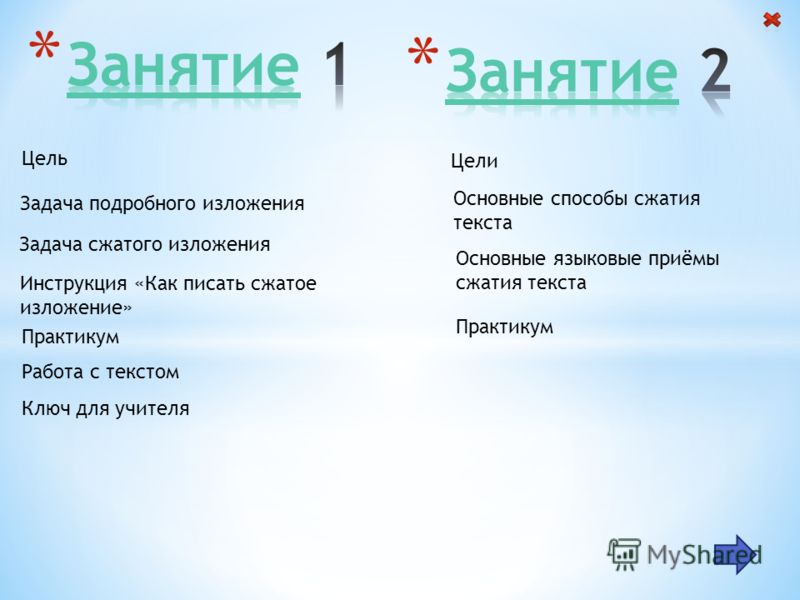 * Занятие 1

Цель

Задача подробного изложения

Задача сжатого изложения

Инструкция «Как писать сжатое изложение»

Практикум

Работа с текстом

Ключ для учителя

* Занятие 2

Цели

Основные способы сжатия текста

Основные языковые приёмы сжатия текста

Практикум

MyShared